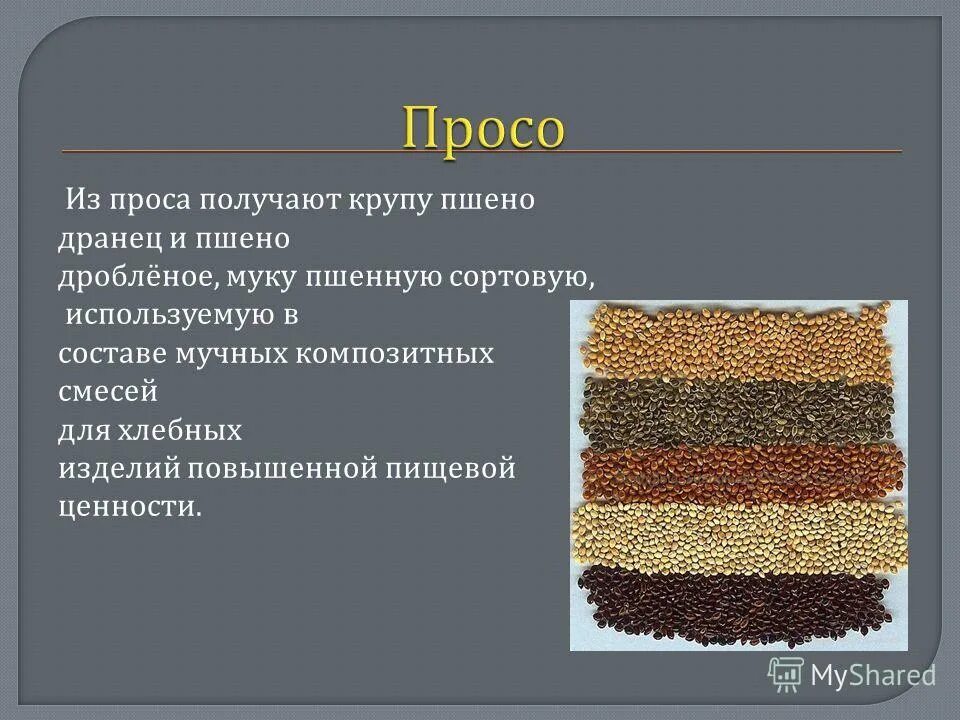 Просо

Из проса получают крупу пшено дранец и пшено дроблёное, муку пшенную сортовую, используемую в составе мучных композитных смесей для хлебных изделий повышенной пищевой ценности.

MyShared